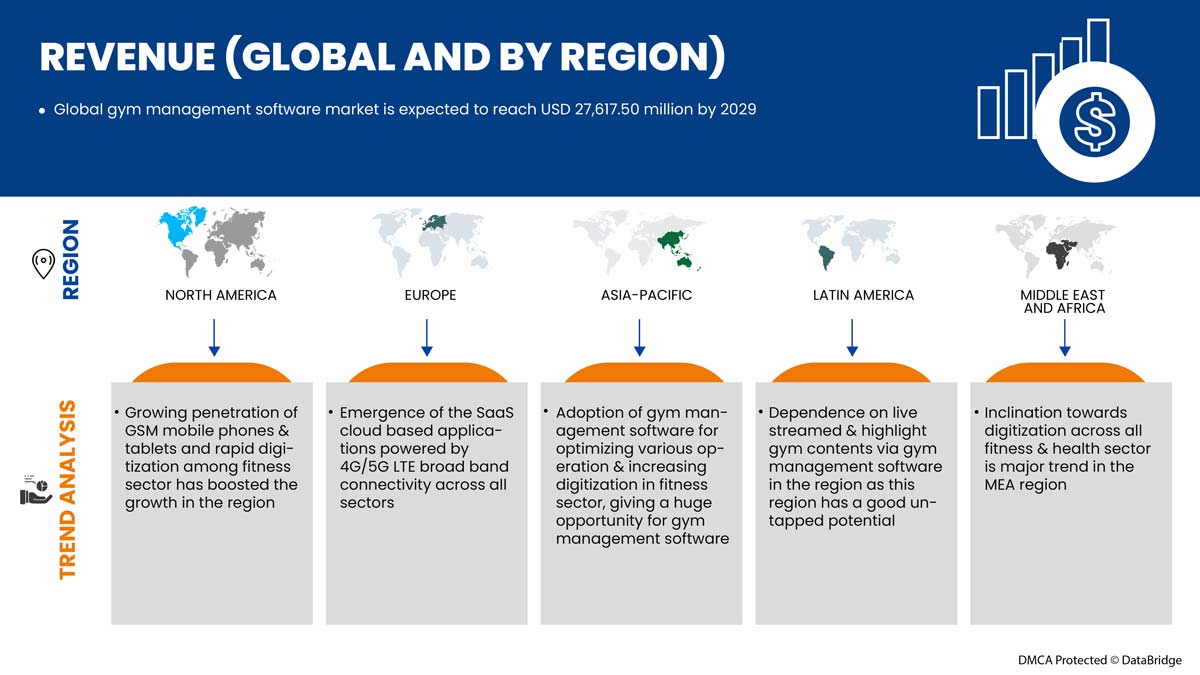 REVENUE (GLOBAL AND BY REGION)

• Global gym management software market is expected to reach USD 27,617.50 million by 2029

REGION

NORTH AMERICA

EUROPE

ASIA-PACIFIC

LATIN AMERICA

MIDDLE EAST AND AFRICA

TREND ANALYSIS

• Growing penetration of GSM mobile phones & tablets and rapid digitization among fitness sector has boosted the growth in the region

• Emergence of the SaaS cloud based applications powered by 4G/5G LTE broad band connectivity across all sectors

• Adoption of gym management software for optimizing various operation & increasing digitization in fitness sector, giving a huge opportunity for gym management software

• Dependence on live streamed & highlight gym contents via gym management software in the region as this region has a good untapped potential

• Inclination towards digitization across all fitness & health sector is major trend in the MEA region

DMCA Protected © DataBridge